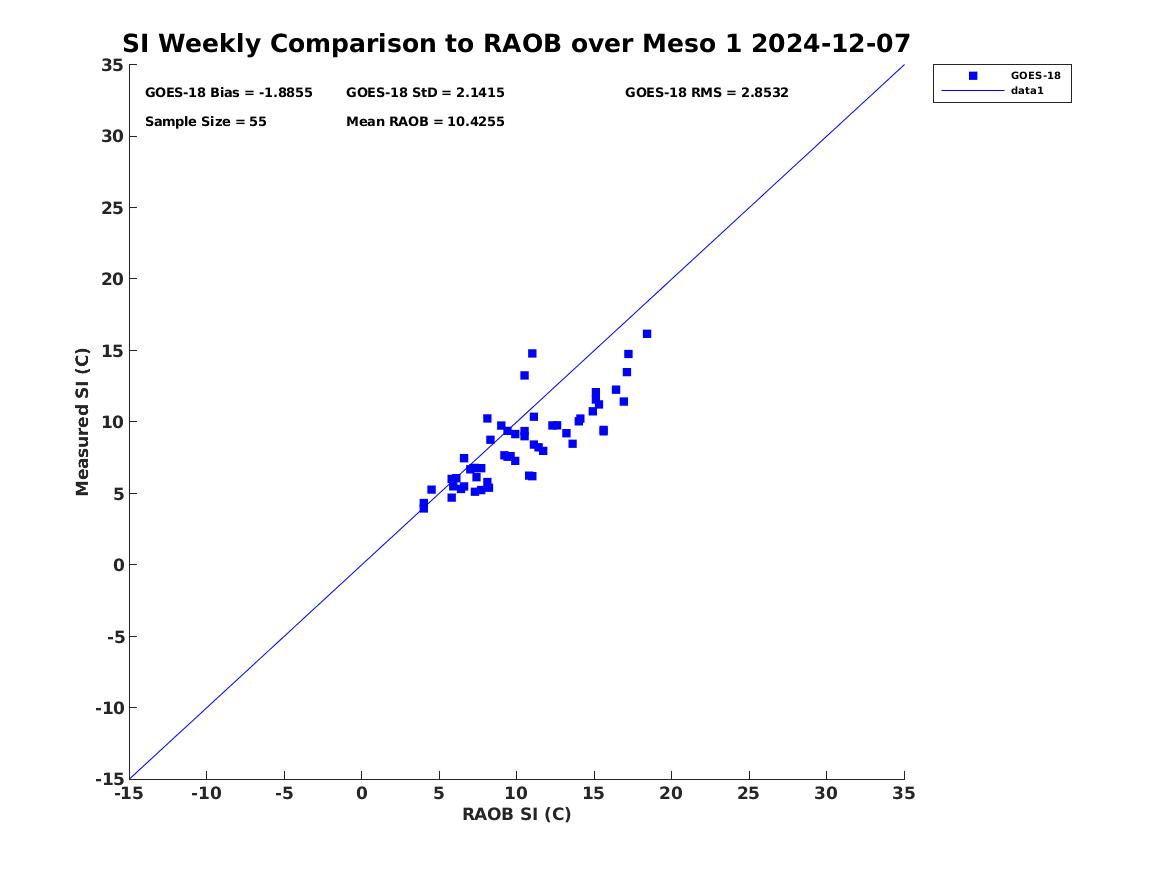 SI Weekly Comparison to RAOB over Meso 1 2024-12-07

GOES-18 Bias = -1.8855
GOES-18 StD = 2.1415
GOES-18 RMS = 2.8532
Sample Size = 55
Mean RAOB = 10.4255

GOES-18
data1

Measured SI (C)
35
30
25
20
15
10
5
0
-5
-10
-15

-15 -10 -5 0 5 10 15 20 25 30 35
RAOB SI (C)